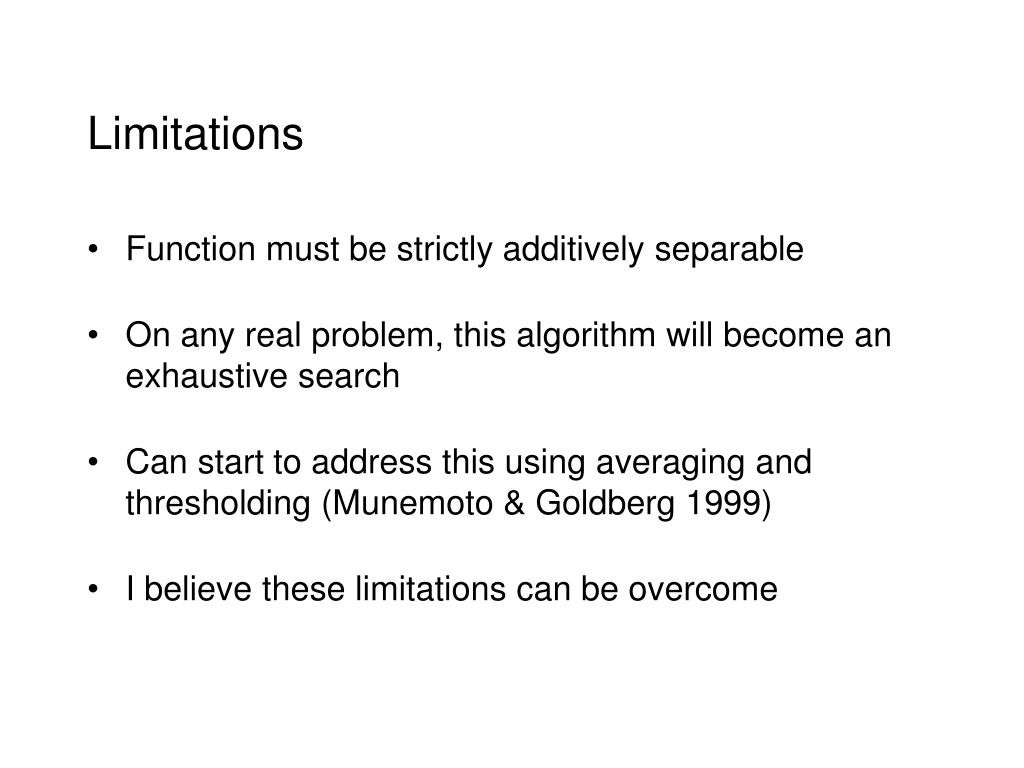 Limitations

• Function must be strictly additively separable

• On any real problem, this algorithm will become an exhaustive search

• Can start to address this using averaging and thresholding (Munemoto & Goldberg 1999)

• I believe these limitations can be overcome